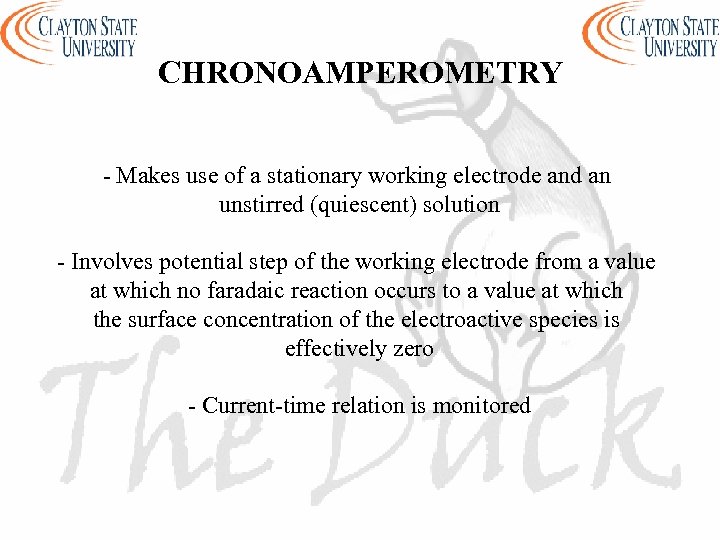 CLAYTON STATE UNIVERSITY

CLAYTON STATE UNIVERSITY

CHRONOAMPEROMETRY

- Makes use of a stationary working electrode and an unstirred (quiescent) solution

- Involves potential step of the working electrode from a value at which no faradaic reaction occurs to a value at which the surface concentration of the electroactive species is effectively zero

- Current-time relation is monitored

The Duck